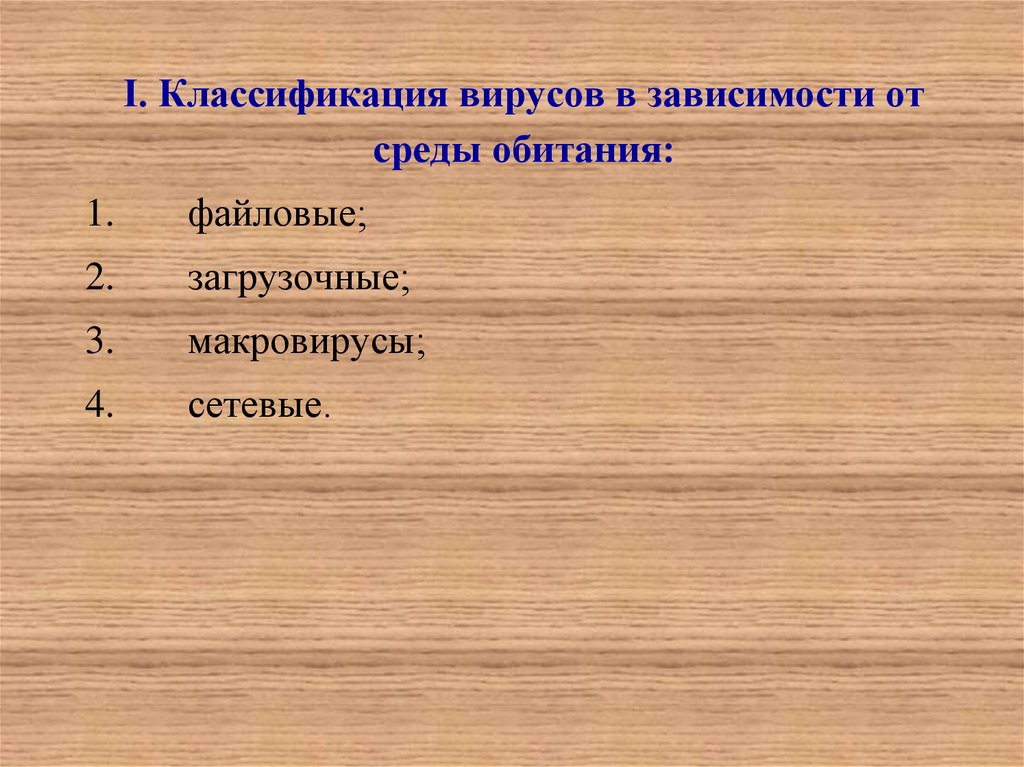 I. Классификация вирусов в зависимости от среды обитания:

1. файловые;
2. загрузочные;
3. макровирусы;
4. сетевые.